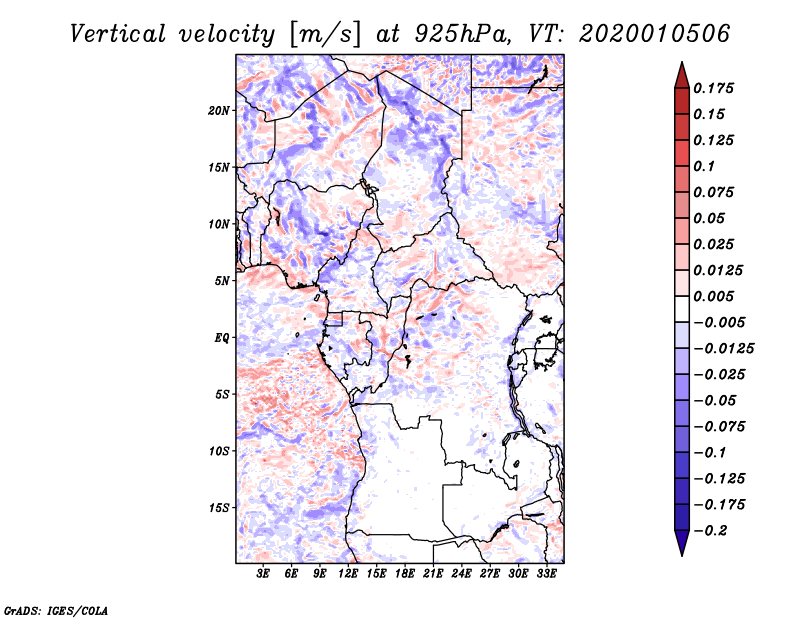 Vertical velocity [m/s] at 925hPa, VT: 2020010506

20N
15N
10N
5N
EQ
5S
10S
15S

3E 6E 9E 12E 15E 18E 21E 24E 27E 30E 33E

0.175
0.15
0.125
0.1
0.075
0.05
0.025
0.0125
0.005
−0.005
−0.0125
−0.025
−0.05
−0.075
−0.1
−0.125
−0.175
−0.2

GrADS: IGES/COLA